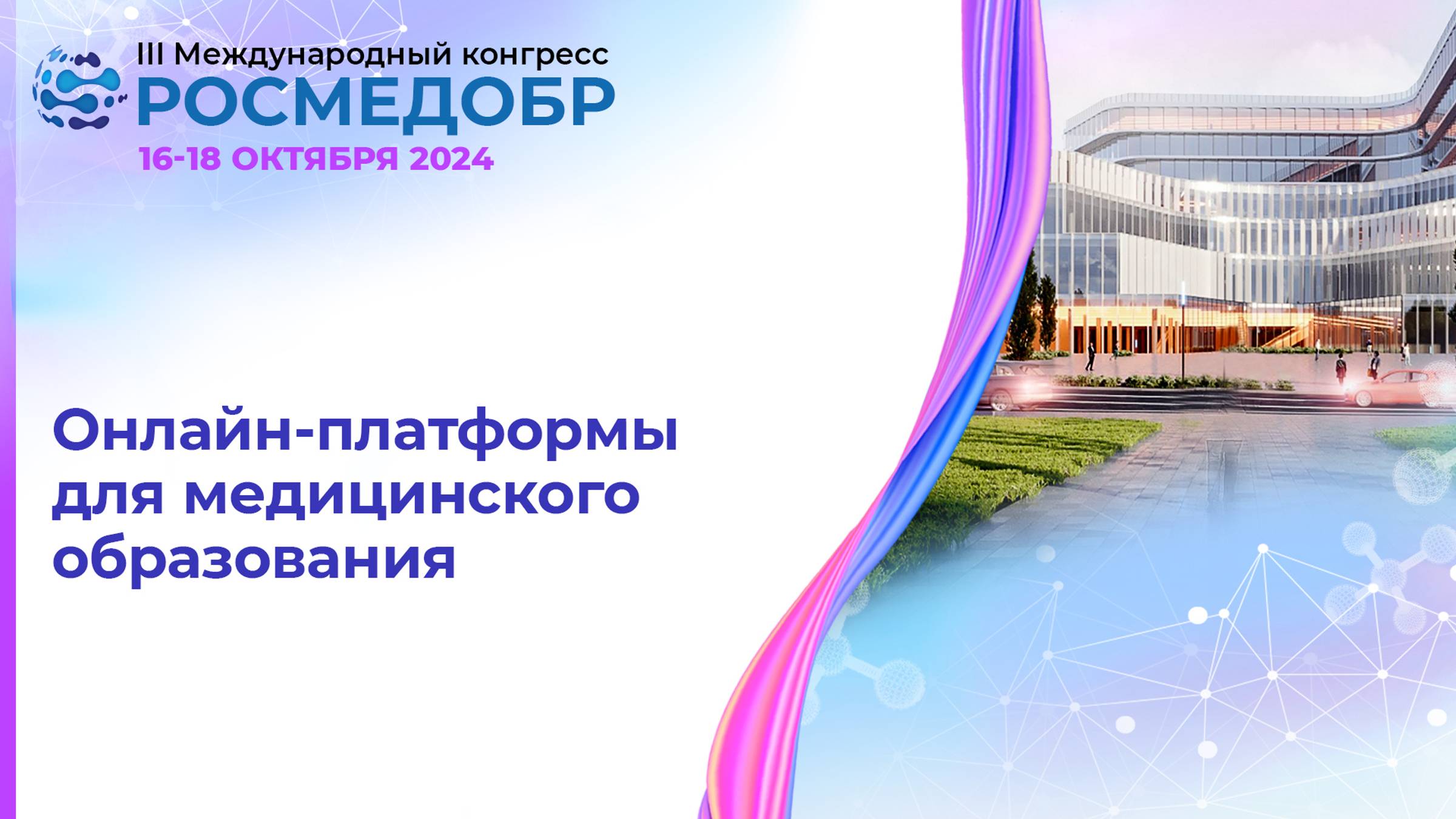 III Международный конгресс
РОСМЕДОБР
16-18 ОКТЯБРЯ 2024

Онлайн-платформы для медицинского образования